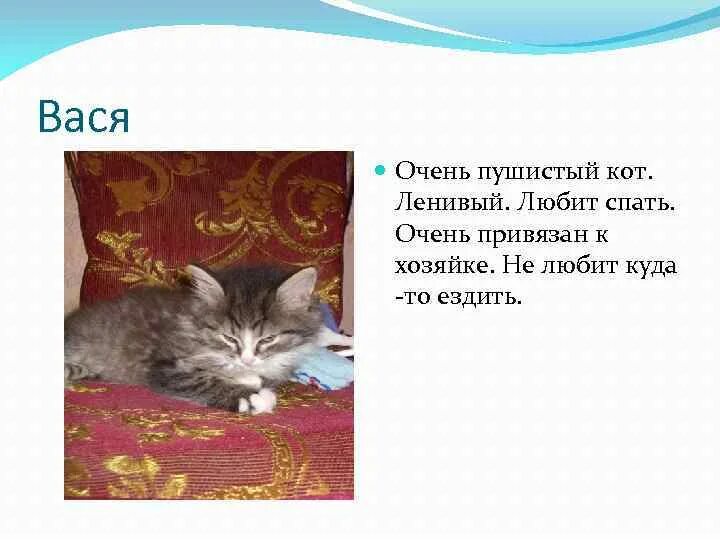 Вася

Очень пушистый кот. Ленивый. Любит спать. Очень привязан к хозяйке. Не любит куда -то ездить.